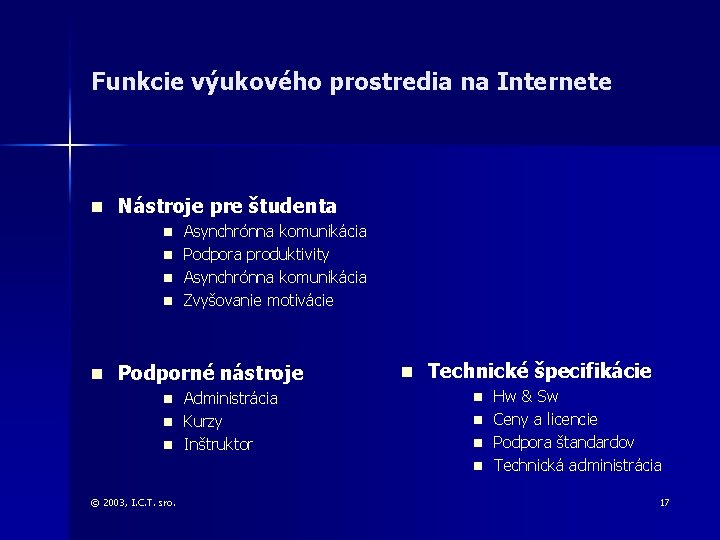 Funkcie výukového prostredia na Internete

- Nástroje pre študenta
  - Asynchrónna komunikácia
  - Podpora produktivity
  - Asynchrónna komunikácia
  - Zvyšovanie motivácie

- Podporné nástroje
  - Administrácia
  - Kurzy
  - Inštruktor

- Technické špecifikácie
  - Hw & Sw
  - Ceny a licencie
  - Podpora štandardov
  - Technická administrácia

© 2003, I.C.T. sro.

17